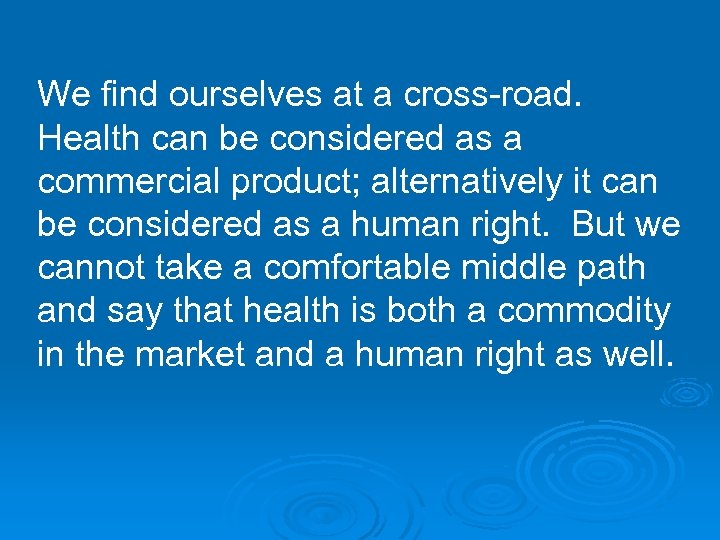 We find ourselves at a cross-road. Health can be considered as a commercial product; alternatively it can be considered as a human right. But we cannot take a comfortable middle path and say that health is both a commodity in the market and a human right as well.